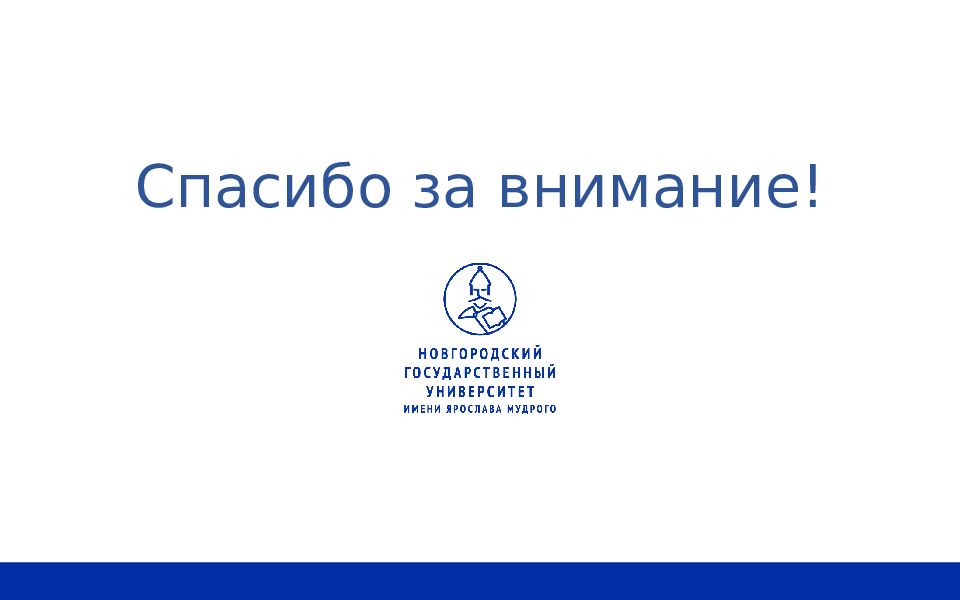 Спасибо за внимание!

НОВГОРОДСКИЙ
ГОСУДАРСТВЕННЫЙ
УНИВЕРСИТЕТ
ИМЕНИ ЯРОСЛАВА МУДРОГО